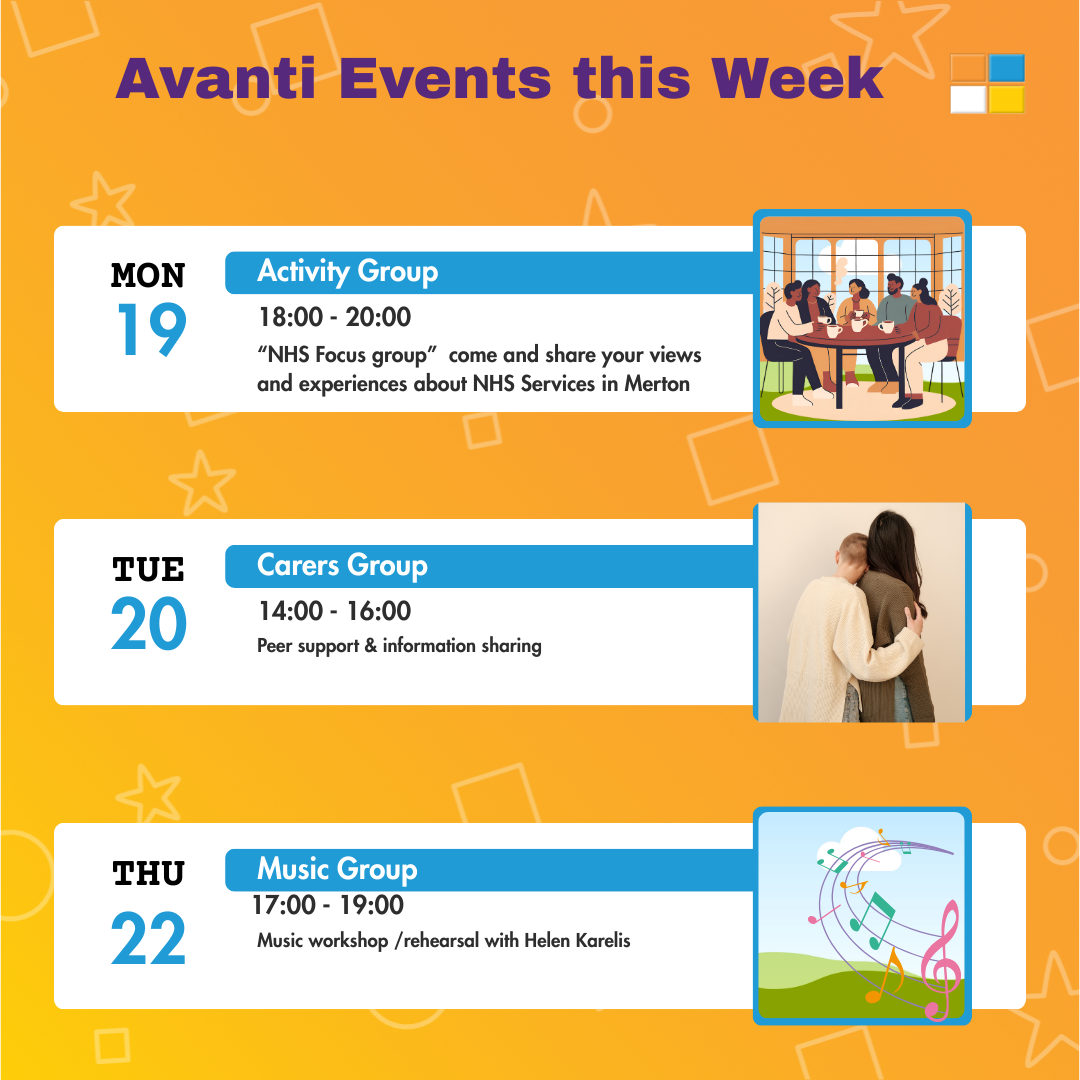 Avanti Events this Week

MON
19

Activity Group

18:00 - 20:00

“NHS Focus group” come and share your views and experiences about NHS Services in Merton

TUE
20

Carers Group

14:00 - 16:00

Peer support & information sharing

THU
22

Music Group

17:00 - 19:00

Music workshop /rehearsal with Helen Karelis